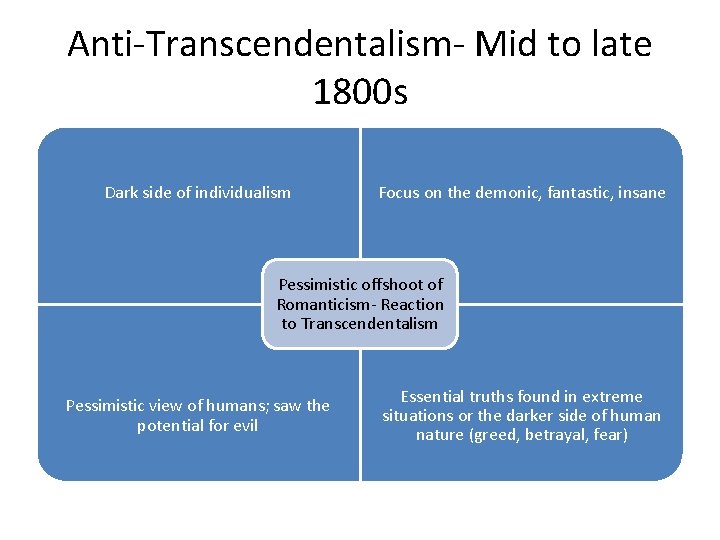 Anti-Transcendentalism- Mid to late 1800s

Dark side of individualism

Focus on the demonic, fantastic, insane

Pessimistic offshoot of Romanticism- Reaction to Transcendentalism

Pessimistic view of humans; saw the potential for evil

Essential truths found in extreme situations or the darker side of human nature (greed, betrayal, fear)